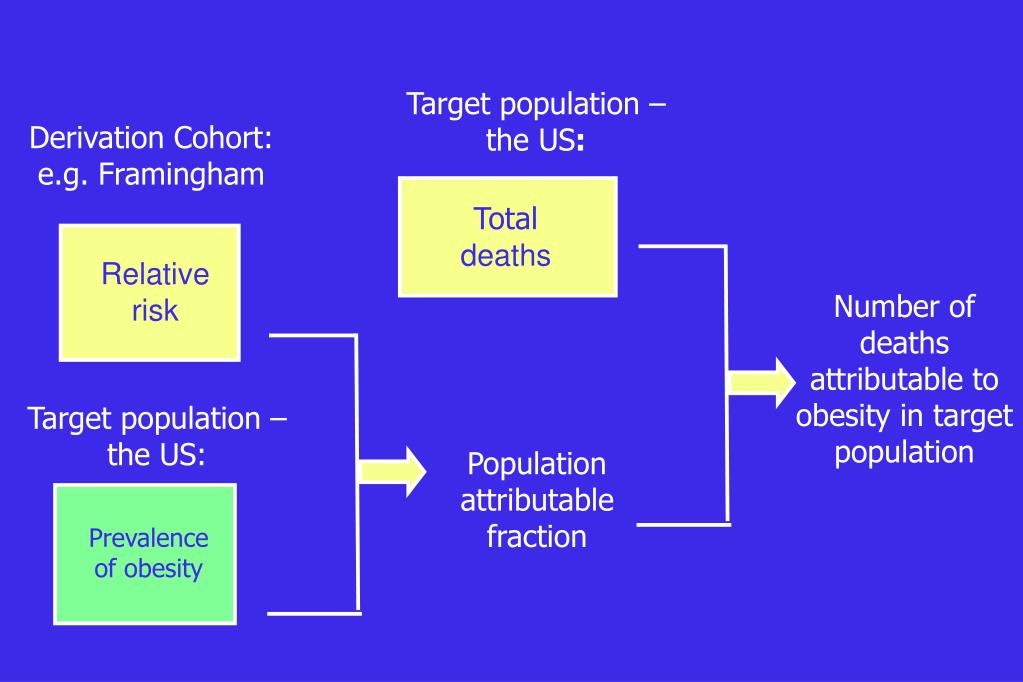 Derivation Cohort: e.g. Framingham

Relative risk

Target population – the US:

Prevalence of obesity

Target population – the US:

Total deaths

Population attributable fraction

Number of deaths attributable to obesity in target population